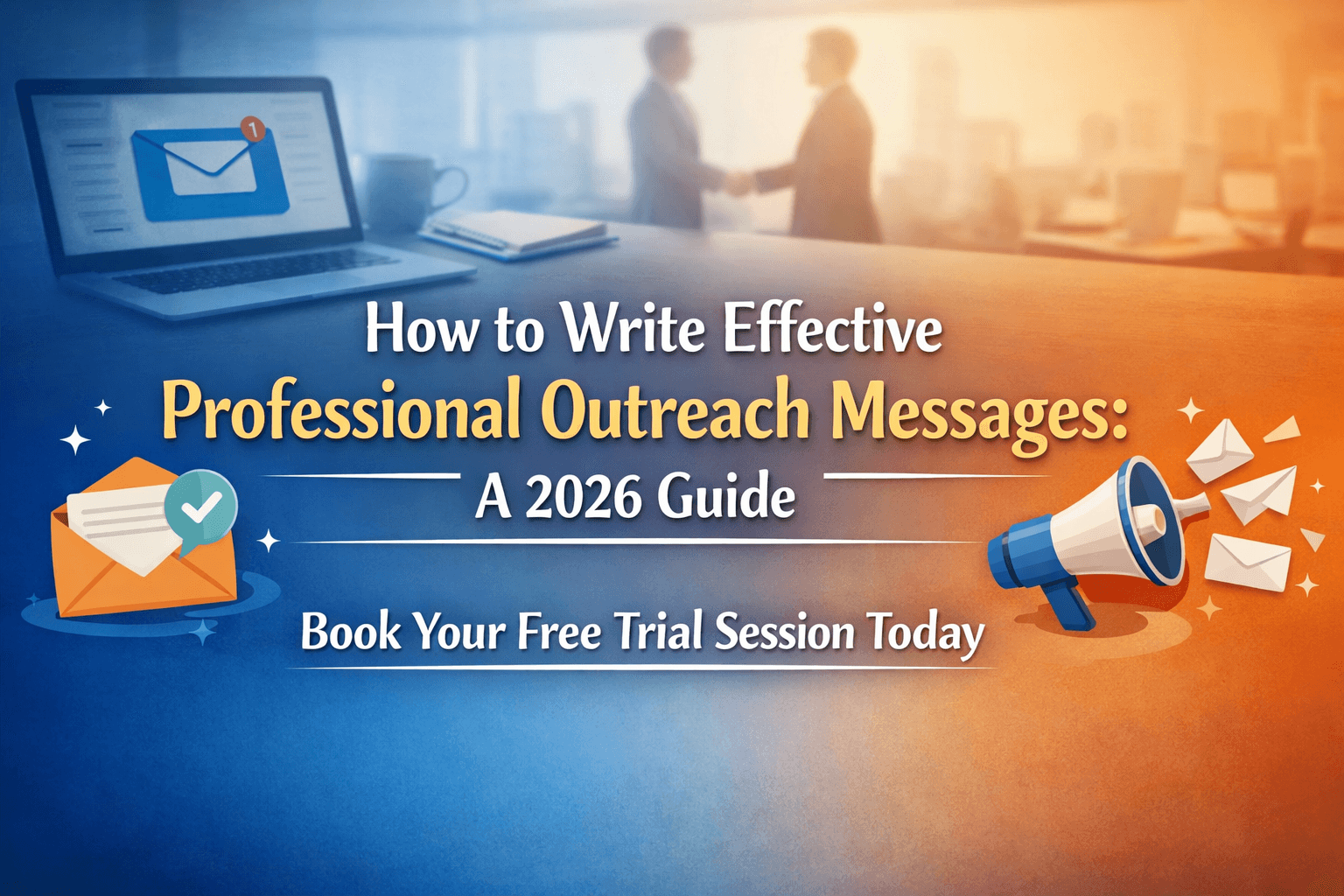 1

How to Write Effective
Professional Outreach Messages:
A 2026 Guide

Book Your Free Trial Session Today